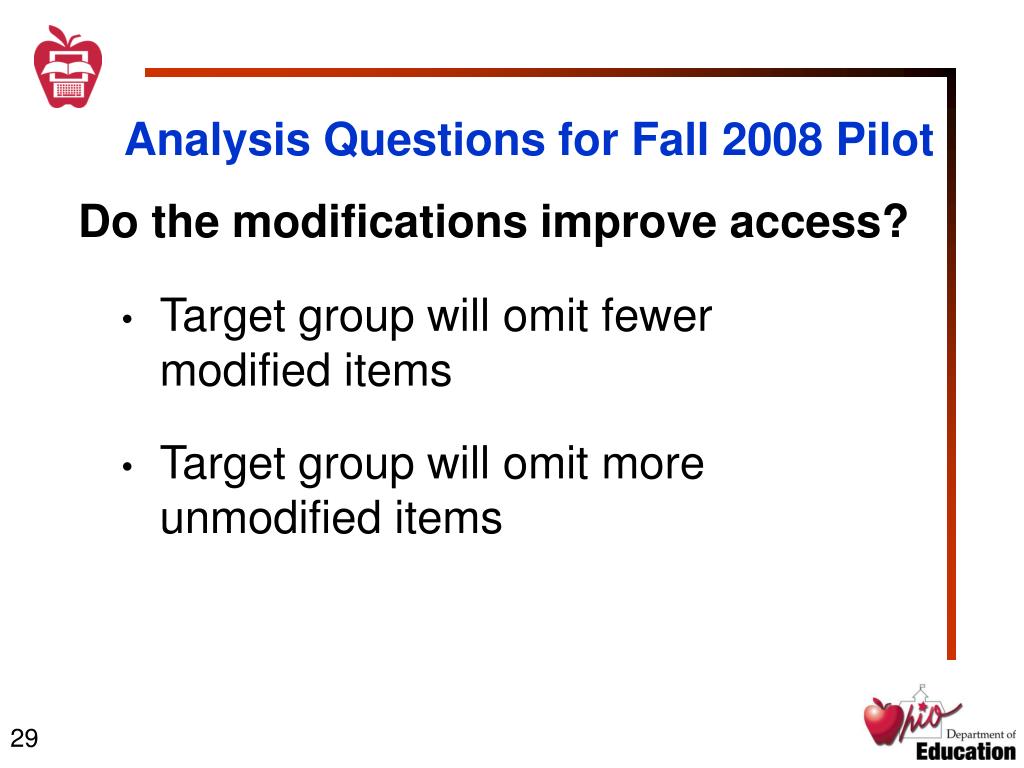 Analysis Questions for Fall 2008 Pilot

Do the modifications improve access?

• Target group will omit fewer modified items

• Target group will omit more unmodified items

29

Ohio Department of Education